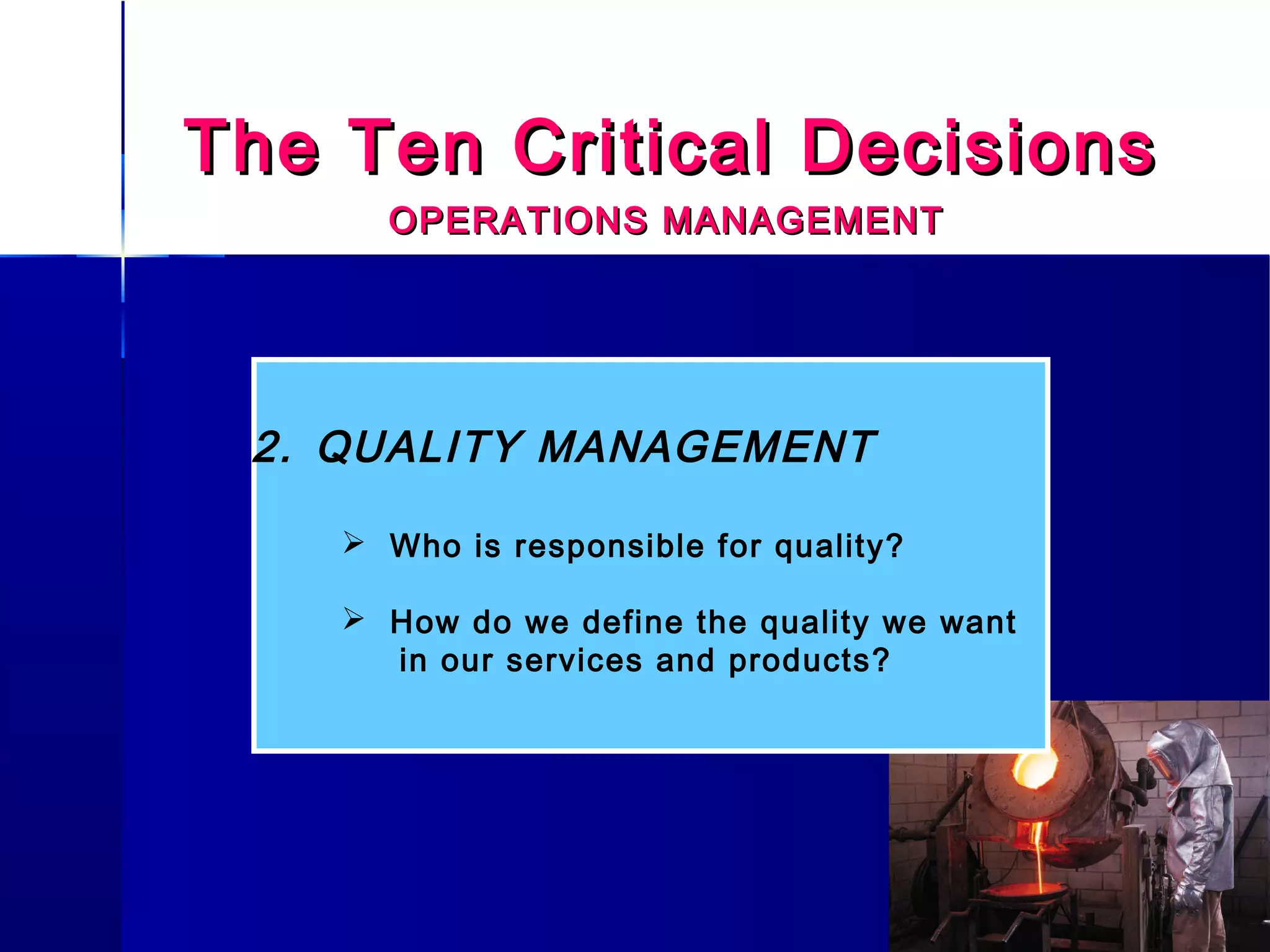 The Ten Critical Decisions

OPERATIONS MANAGEMENT

2. QUALITY MANAGEMENT

➢ Who is responsible for quality?

➢ How do we define the quality we want in our services and products?